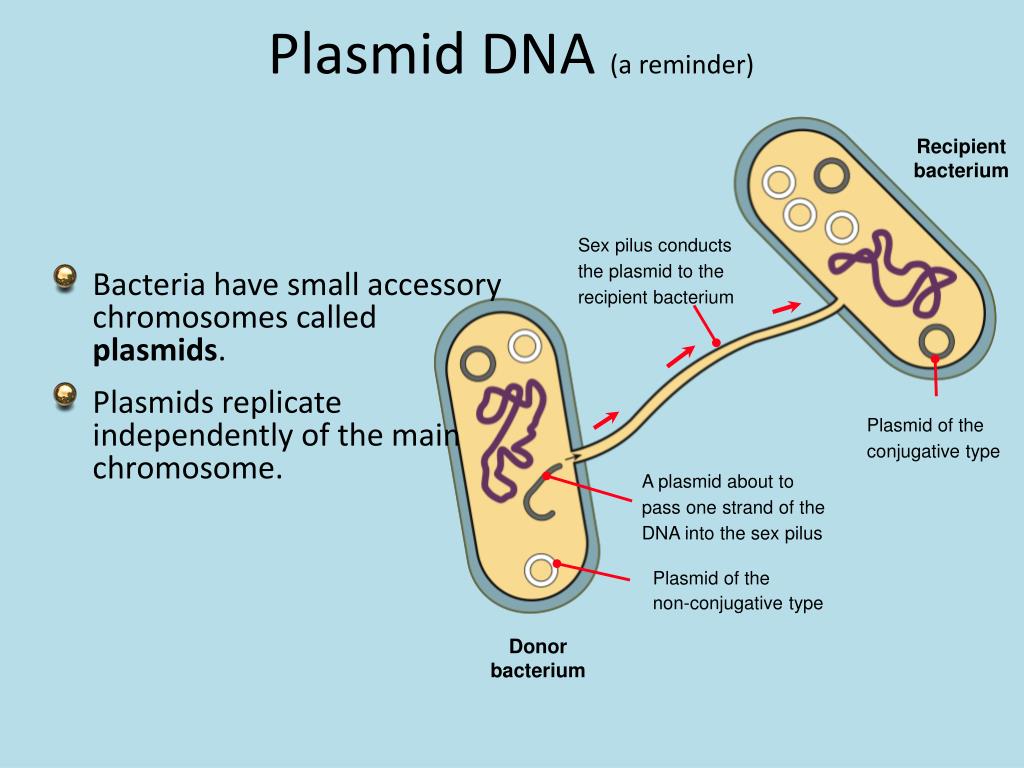 Plasmid DNA (a reminder)

Bacteria have small accessory chromosomes called **plasmids**.

Plasmids replicate independently of the main chromosome.

Recipient bacterium

Sex pilus conducts the plasmid to the recipient bacterium

Plasmid of the conjugative type

A plasmid about to pass one strand of the DNA into the sex pilus

Plasmid of the non-conjugative type

Donor bacterium